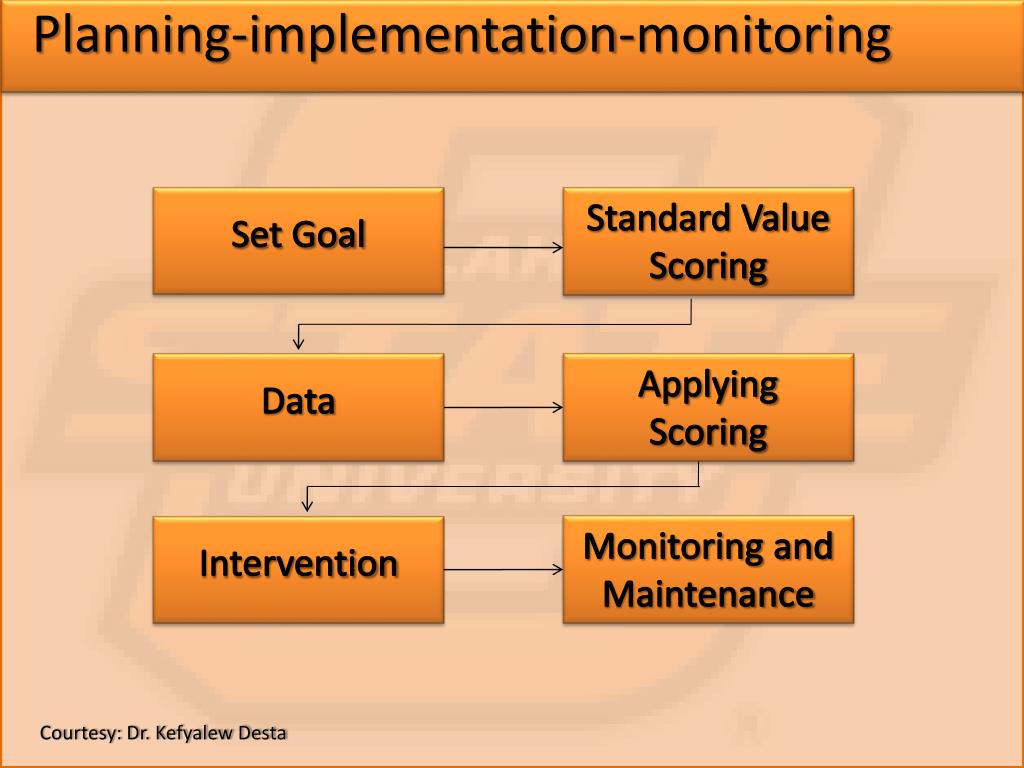 Planning-implementation-monitoring

Set Goal

Standard Value Scoring

Data

Applying Scoring

Intervention

Monitoring and Maintenance

Courtesy: Dr. Kefyalew Desta